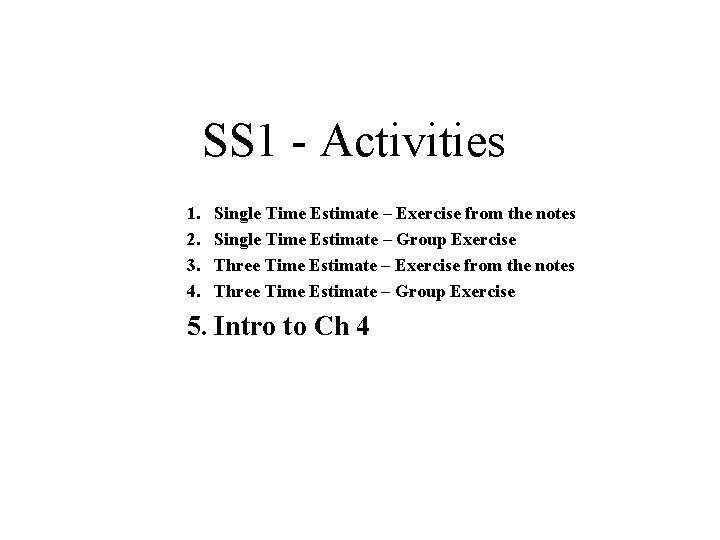 SS1 - Activities

1. Single Time Estimate – Exercise from the notes
2. Single Time Estimate – Group Exercise
3. Three Time Estimate – Exercise from the notes
4. Three Time Estimate – Group Exercise
5. Intro to Ch 4